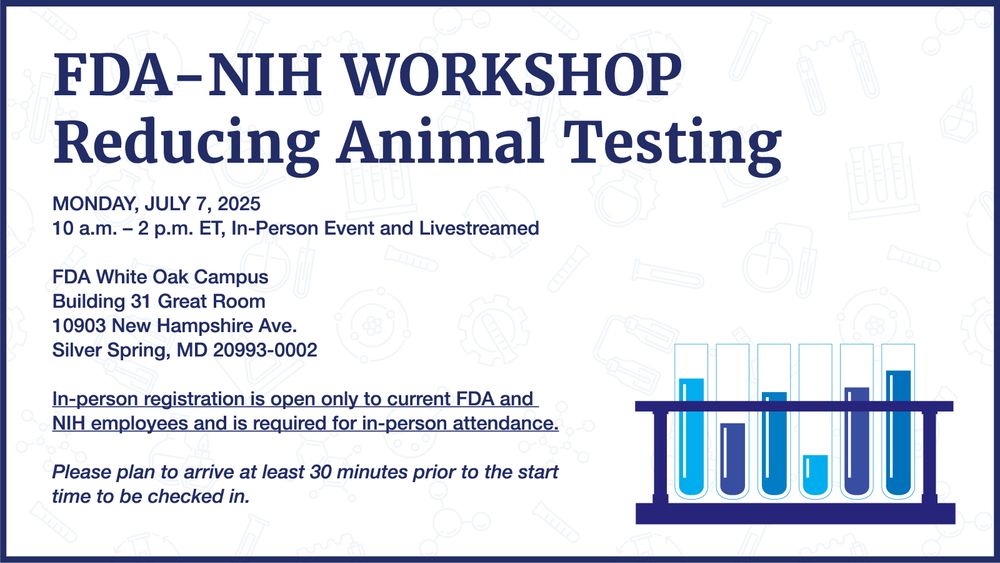 FDA-NIH WORKSHOP
Reducing Animal Testing

MONDAY, JULY 7, 2025
10 a.m. – 2 p.m. ET, In-Person Event and Livestreamed

FDA White Oak Campus
Building 31 Great Room
10903 New Hampshire Ave.
Silver Spring, MD 20993-0002

In-person registration is open only to current FDA and NIH employees and is required for in-person attendance.

Please plan to arrive at least 30 minutes prior to the start time to be checked in.